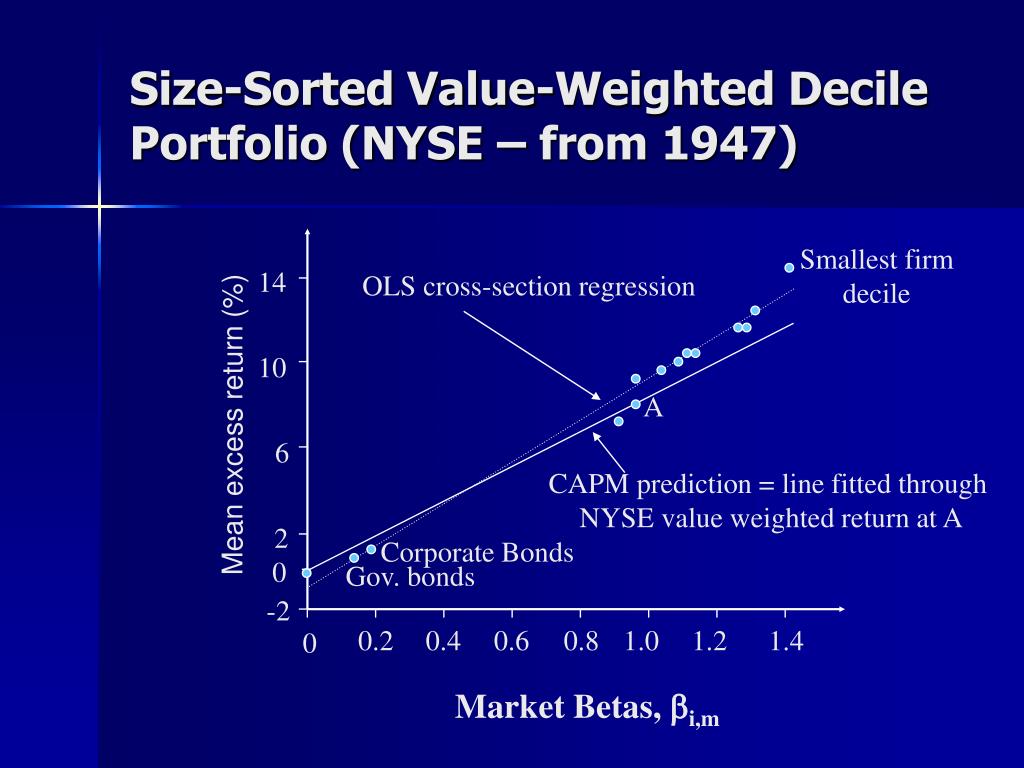 Size-Sorted Value-Weighted Decile Portfolio (NYSE – from 1947)

Mean excess return (%)

14

10

6

2

0

-2

OLS cross-section regression

Smallest firm decile

A

CAPM prediction = line fitted through NYSE value weighted return at A

Corporate Bonds

Gov. bonds

0 0.2 0.4 0.6 0.8 1.0 1.2 1.4

Market Betas, $\beta_{i,m}$